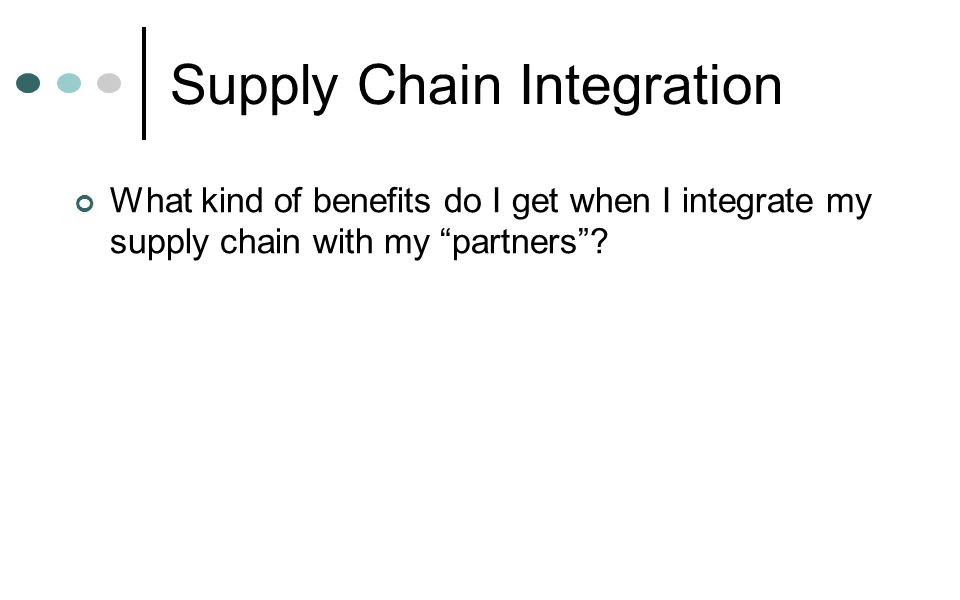 Supply Chain Integration

What kind of benefits do I get when I integrate my supply chain with my “partners”?